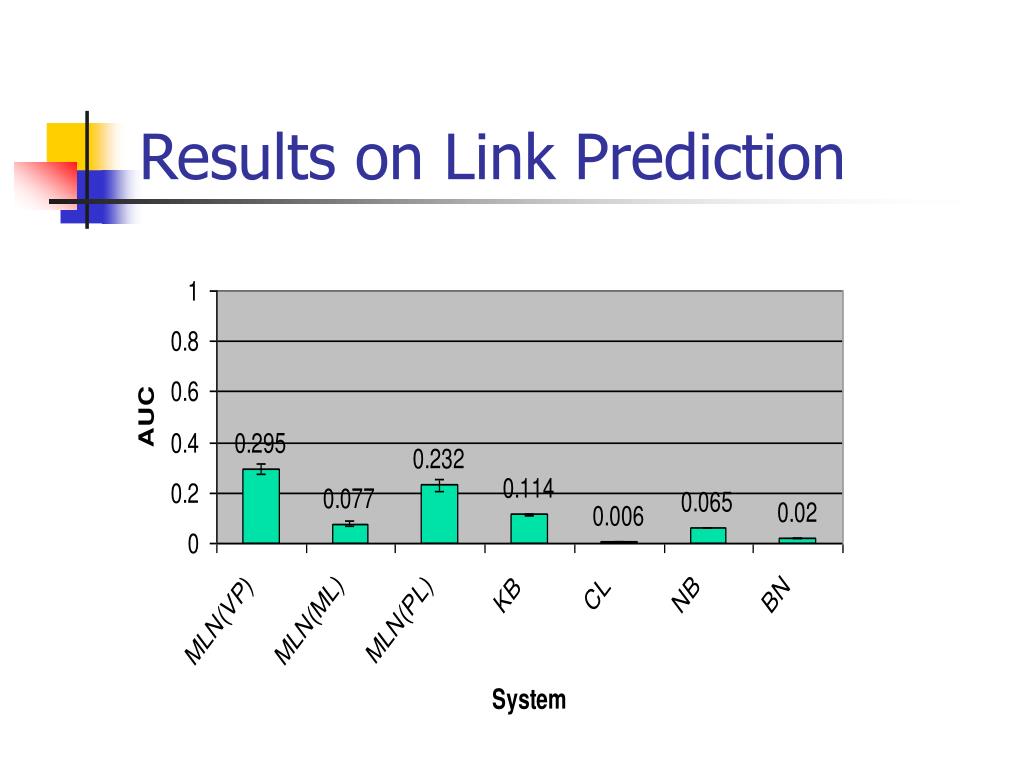 Results on Link Prediction

1
0.8
0.6
0.4
0.2
0

AUC

0.295
0.077
0.232
0.114
0.006
0.065
0.02

MLN(VP)
MLN(ML)
MLN(PL)
KB
CL
NB
BN

System